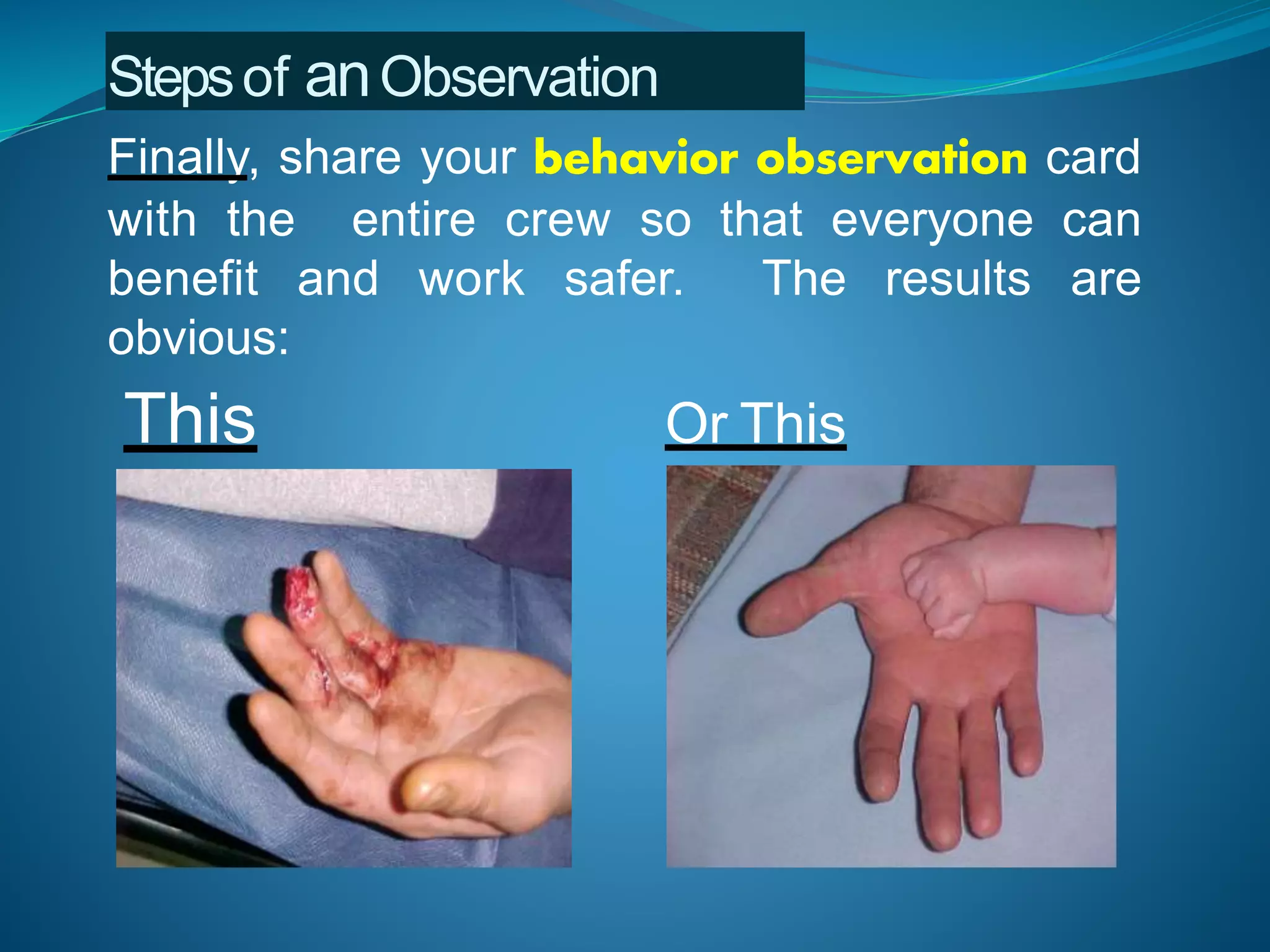 Steps of an Observation

Finally, share your behavior observation card with the entire crew so that everyone can benefit and work safer. The results are obvious:

This

Or This